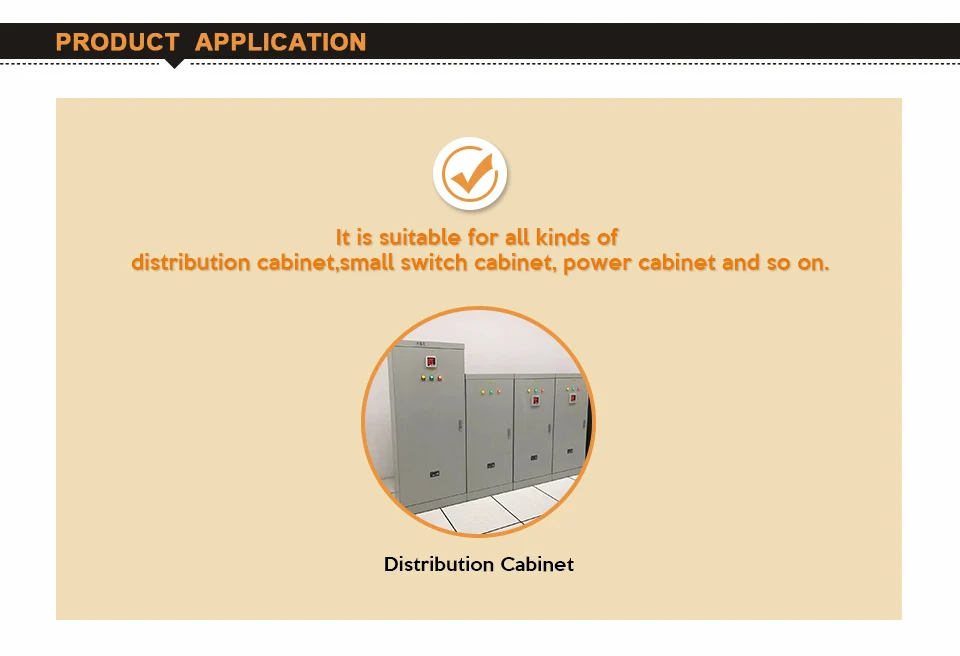 PRODUCT APPLICATION

It is suitable for all kinds of distribution cabinet,small switch cabinet, power cabinet and so on.

Distribution Cabinet